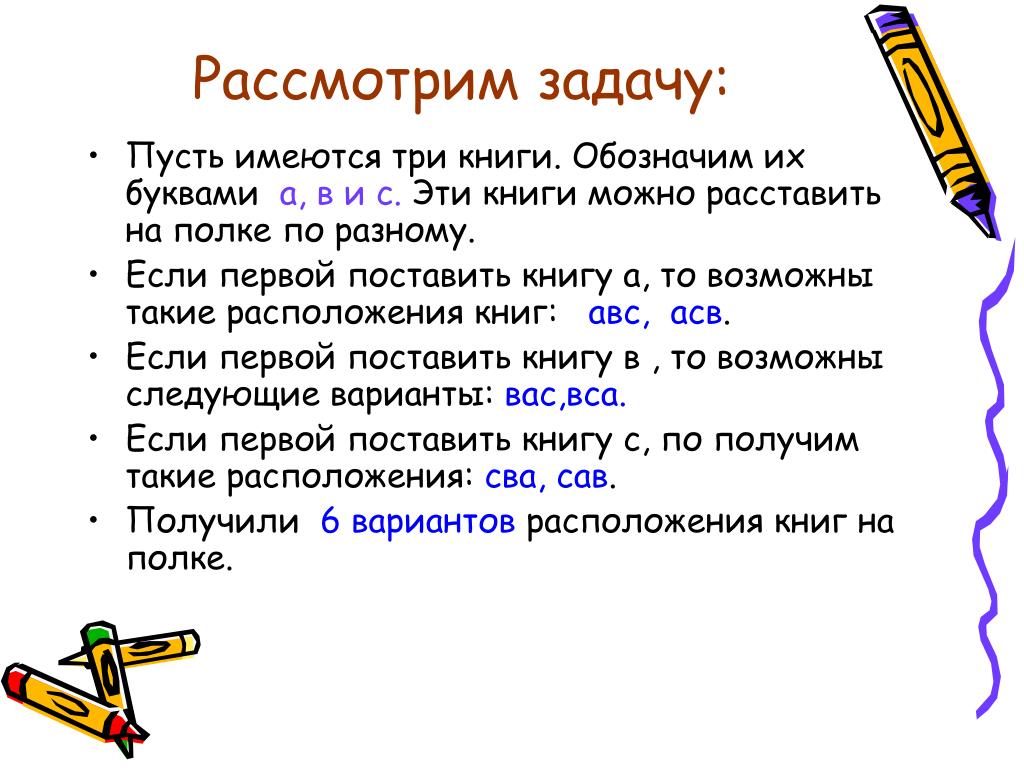 Рассмотрим задачу:

• Пусть имеются три книги. Обозначим их буквами а, в и с. Эти книги можно расставить на полке по разному.

• Если первой поставить книгу а, то возможны такие расположения книг: авс, асв.

• Если первой поставить книгу в , то возможны следующие варианты: вас,вса.

• Если первой поставить книгу с, по получим такие расположения: сва, сав.

• Получили 6 вариантов расположения книг на полке.